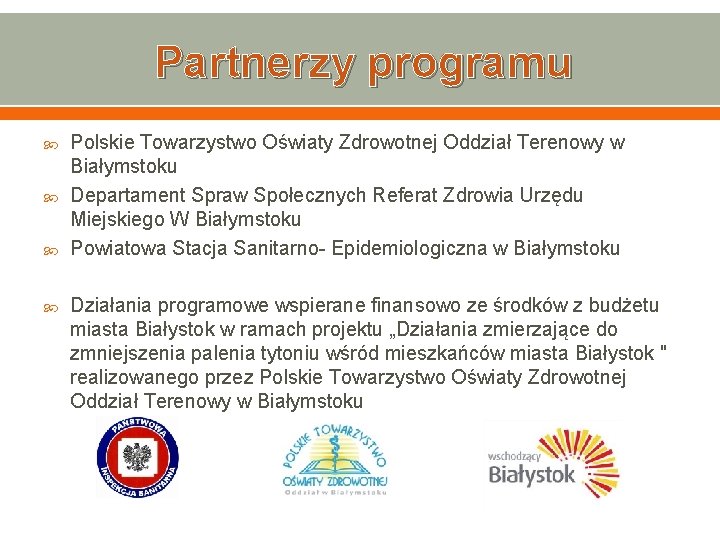 Partnerzy programu

Polskie Towarzystwo Oświaty Zdrowotnej Oddział Terenowy w Białymstoku

Departament Spraw Społecznych Referat Zdrowia Urzędu Miejskiego W Białymstoku

Powiatowa Stacja Sanitarno- Epidemiologiczna w Białymstoku

Działania programowe wspierane finansowo ze środków z budżetu miasta Białystok w ramach projektu „Działania zmierzające do zmniejszenia palenia tytoniu wśród mieszkańców miasta Białystok " realizowanego przez Polskie Towarzystwo Oświaty Zdrowotnej Oddział Terenowy w Białymstoku

PAŃSTWOWA INSPEKCJA SANITARNA

POLSKIE TOWARZYSTWO OŚWIATY ZDROWOTNEJ Oddział w Białymstoku

wschodzący Białystok